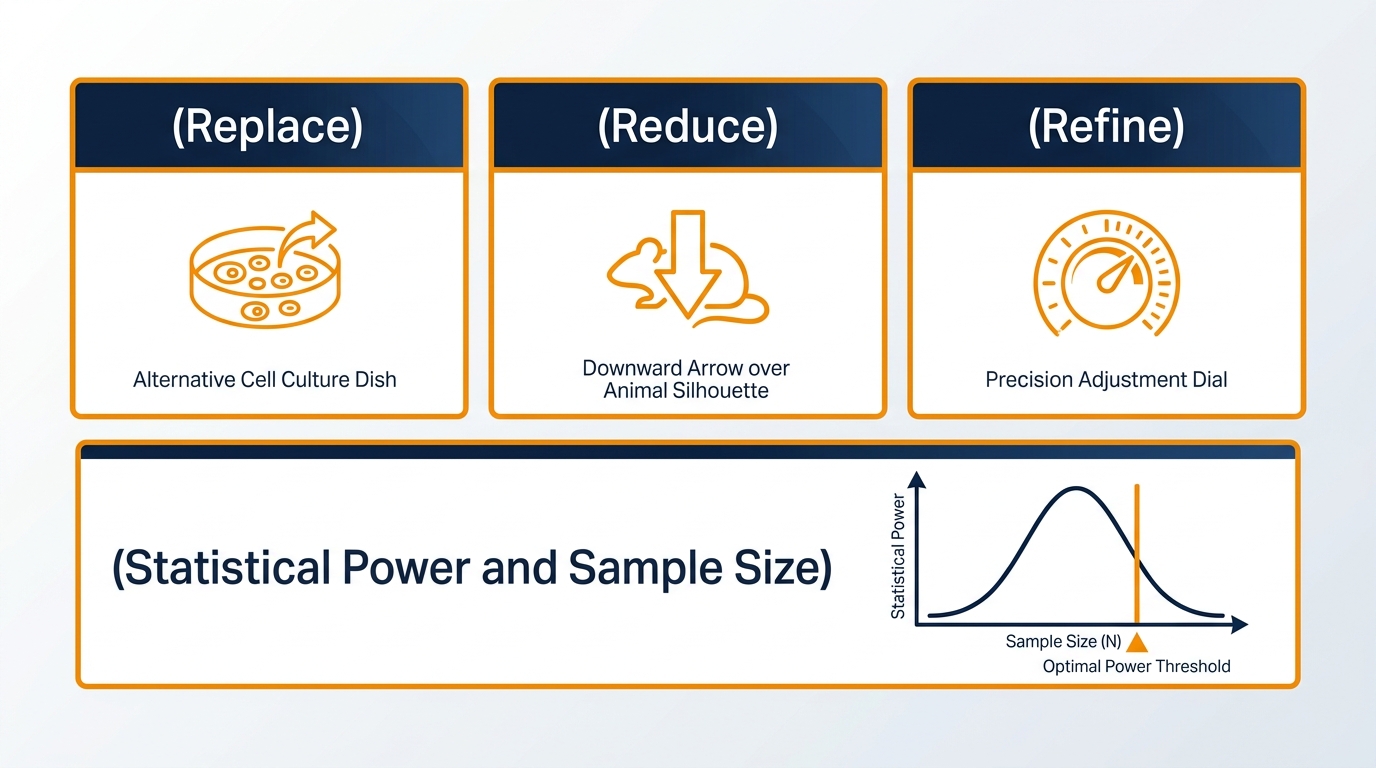 (Replace)

Alternative Cell Culture Dish

(Reduce)

Downward Arrow over Animal Silhouette

(Refine)

Precision Adjustment Dial

(Statistical Power and Sample Size)

Statistical Power

Sample Size (N)

Optimal Power Threshold